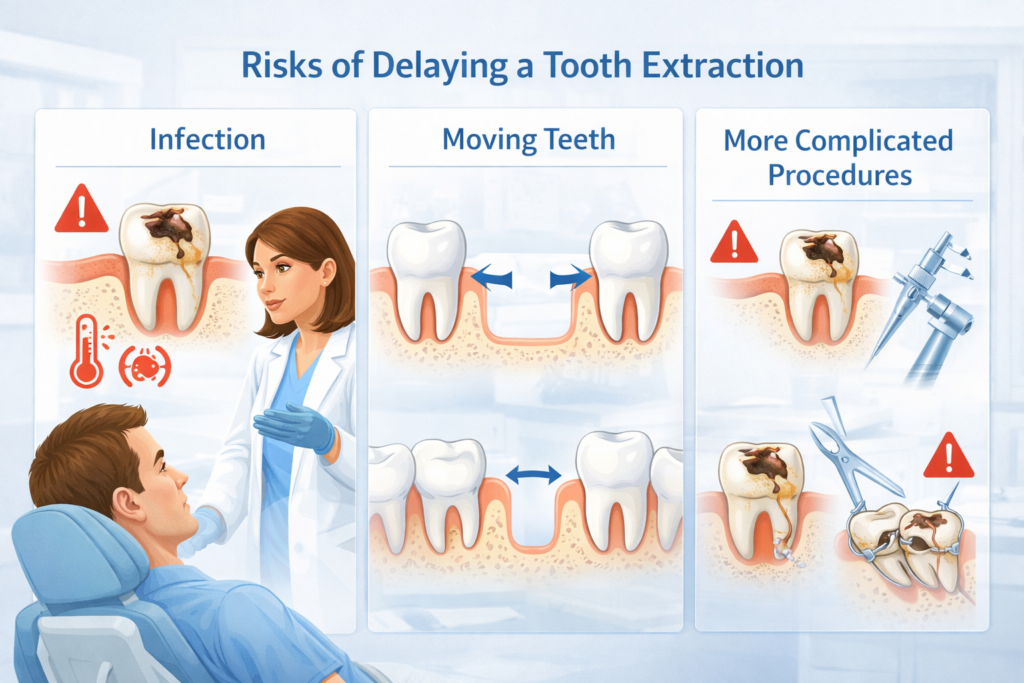 Risks of Delaying a Tooth Extraction

Infection

Moving Teeth

More Complicated Procedures